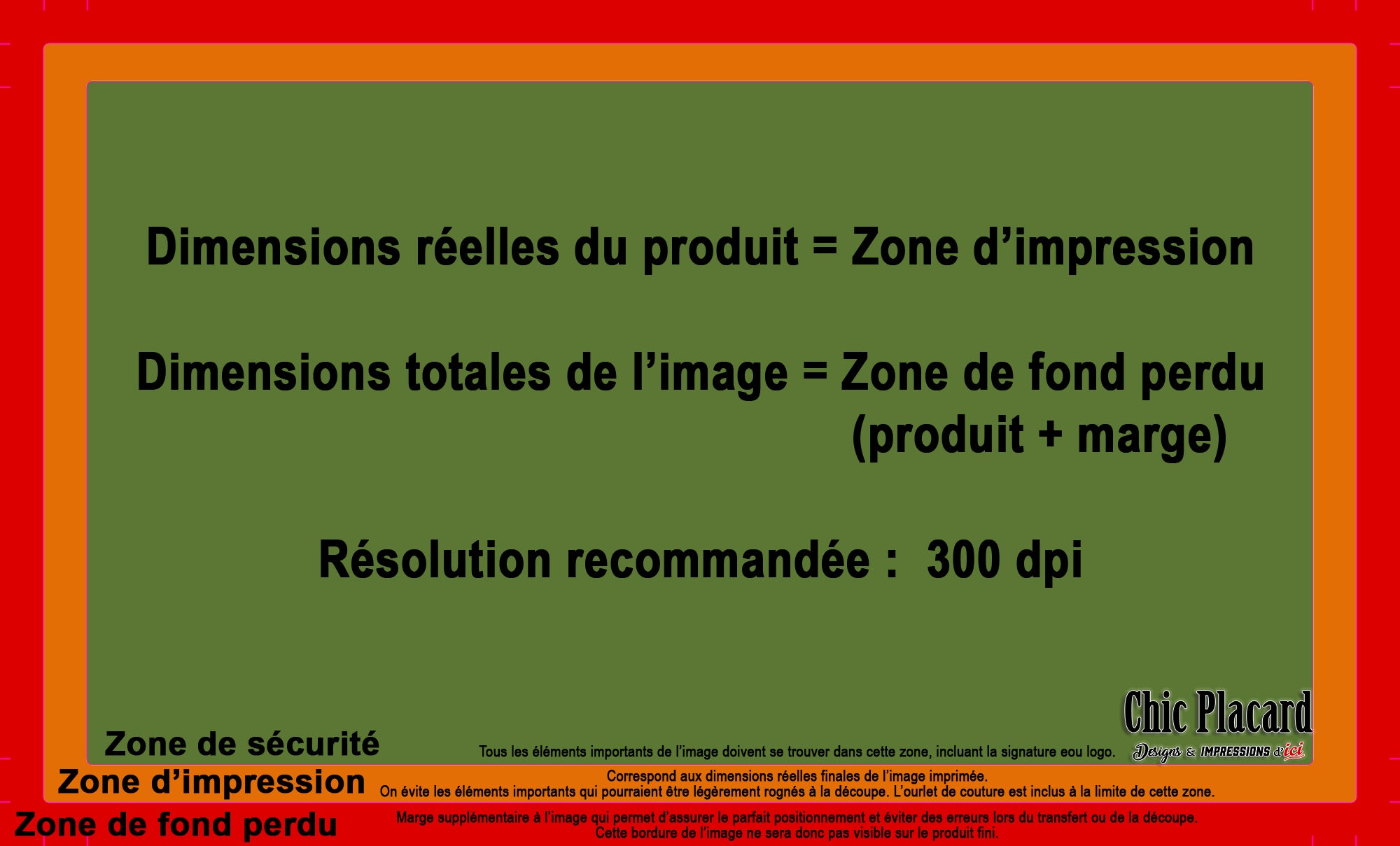 Dimensions réelles du produit = Zone d'impression

Dimensions totales de l'image = Zone de fond perdu
(produit + marge)

Résolution recommandée : 300 dpi

Chic Placard
Designs & IMPRESSIONS d'ici

Zone de sécurité
Tous les éléments importants de l'image doivent se trouver dans cette zone, incluant la signature eou logo.

Zone d'impression
Correspond aux dimensions réelles finales de l'image imprimée.
On évite les éléments importants qui pourraient être légèrement rognés à la découpe. L'ourlet de couture est inclus à la limite de cette zone.

Zone de fond perdu
Marge supplémentaire à l'image qui permet d'assurer le parfait positionnement et éviter des erreurs lors du transfert ou de la découpe.
Cette bordure de l'image ne sera donc pas visible sur le produit fini.